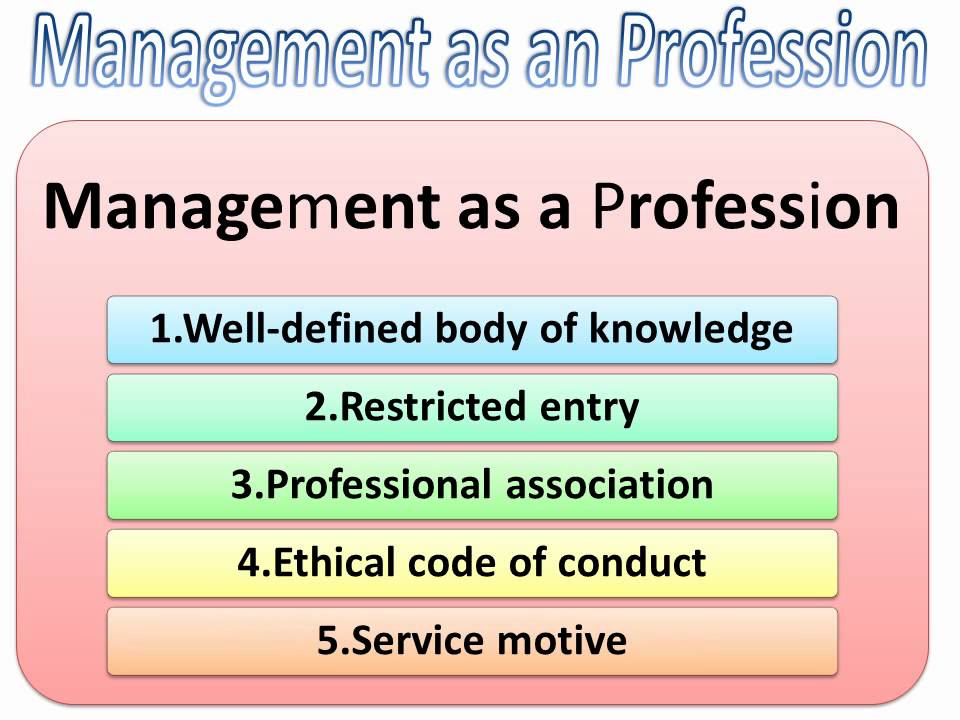 Management as an Profession

Management as a Profession

1.Well-defined body of knowledge

2.Restricted entry

3.Professional association

4.Ethical code of conduct

5.Service motive